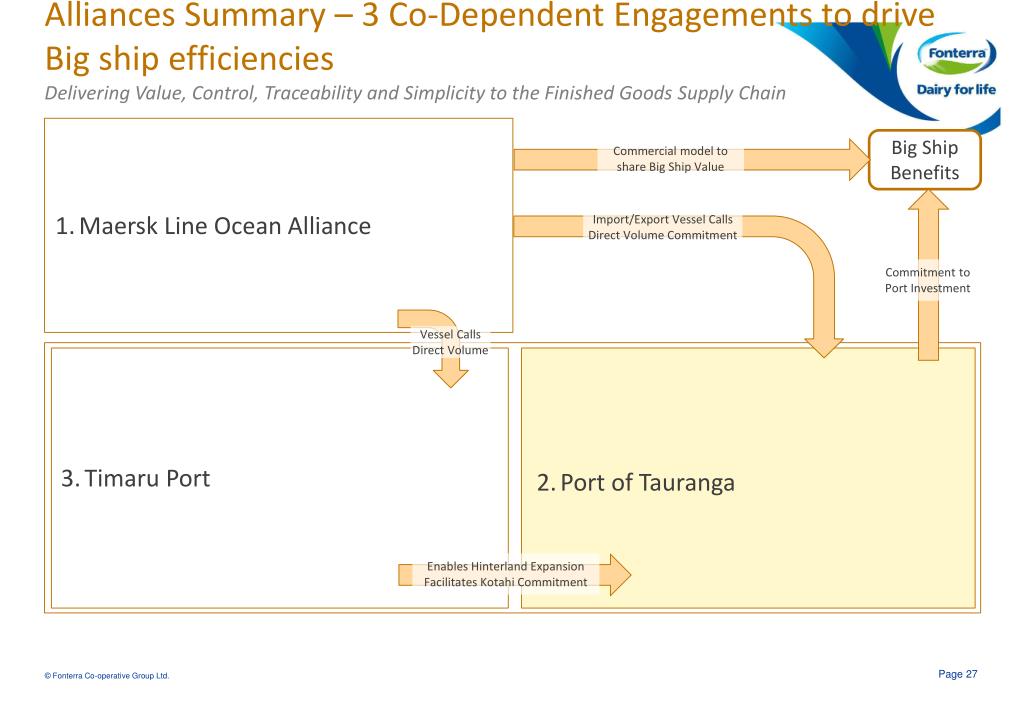 Alliances Summary – 3 Co-Dependent Engagements to drive Big ship efficiencies

Fonterra
Dairy for life

Delivering Value, Control, Traceability and Simplicity to the Finished Goods Supply Chain

1. Maersk Line Ocean Alliance

Commercial model to share Big Ship Value

Big Ship Benefits

Import/Export Vessel Calls Direct Volume Commitment

Commitment to Port Investment

Vessel Calls Direct Volume

3. Timaru Port

2. Port of Tauranga

Enables Hinterland Expansion Facilitates Kotahi Commitment

© Fonterra Co-operative Group Ltd.

Page 27